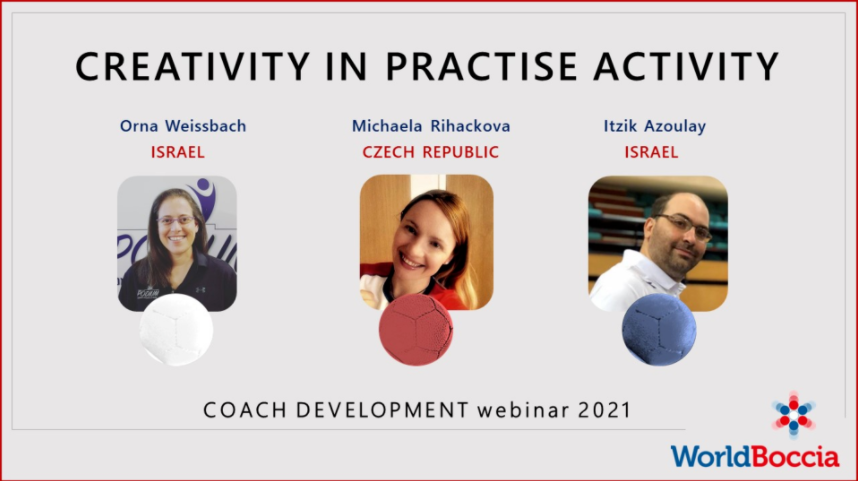 CREATIVITY IN PRACTISE ACTIVITY

Orna Weissbach
ISRAEL

Michaela Rihackova
CZECH REPUBLIC

Itzik Azoulay
ISRAEL

COACH DEVELOPMENT webinar 2021

WorldBoccia